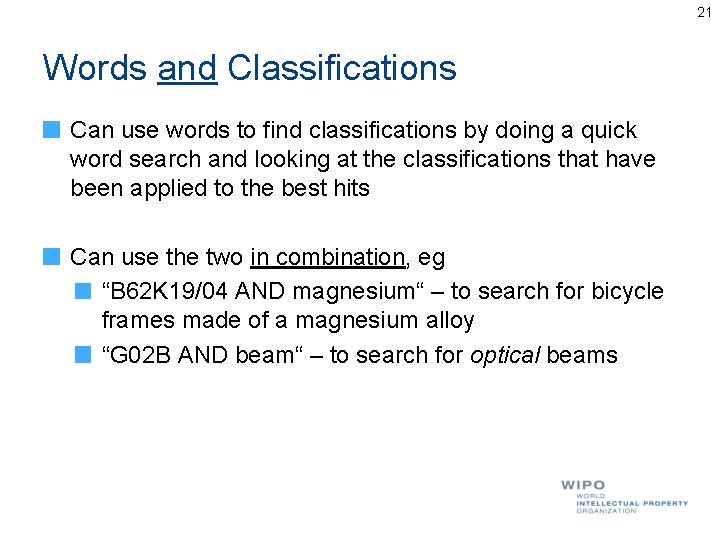 21

Words and Classifications

Can use words to find classifications by doing a quick word search and looking at the classifications that have been applied to the best hits

Can use the two in combination, eg

“B62K19/04 AND magnesium“ – to search for bicycle frames made of a magnesium alloy

“G02B AND beam“ – to search for optical beams

WIPO
WORLD
INTELLECTUAL PROPERTY
ORGANIZATION